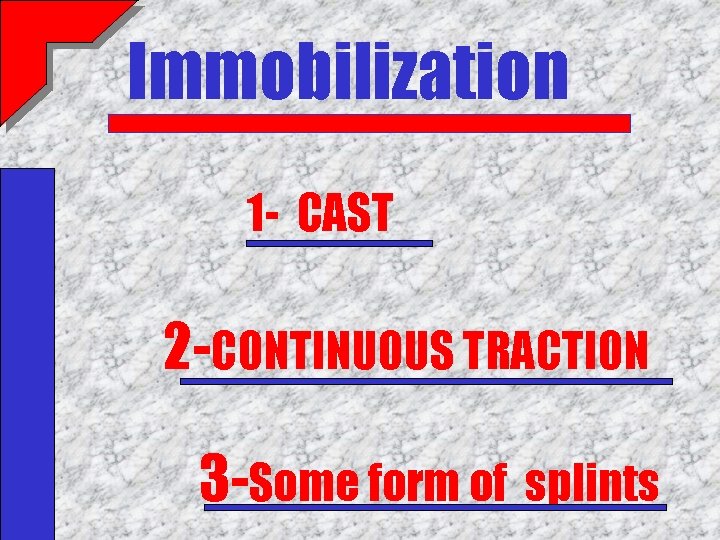 Immobilization

1- CAST

2-CONTINUOUS TRACTION

3-Some form of splints